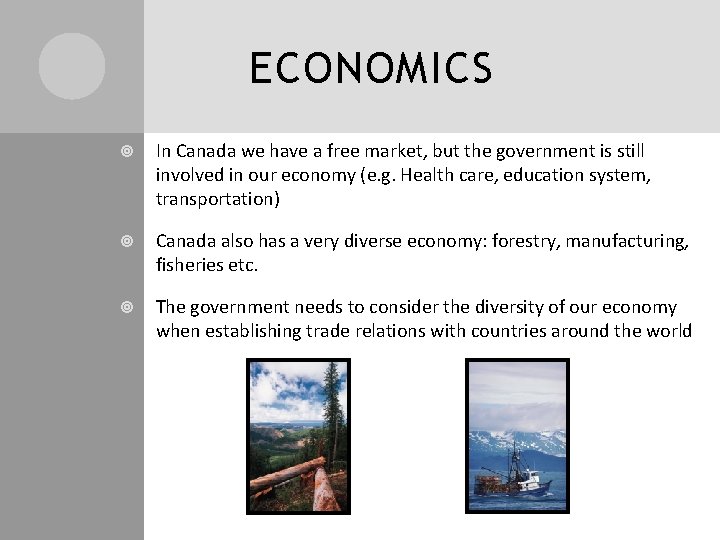 ECONOMICS

In Canada we have a free market, but the government is still involved in our economy (e.g. Health care, education system, transportation)

Canada also has a very diverse economy: forestry, manufacturing, fisheries etc.

The government needs to consider the diversity of our economy when establishing trade relations with countries around the world